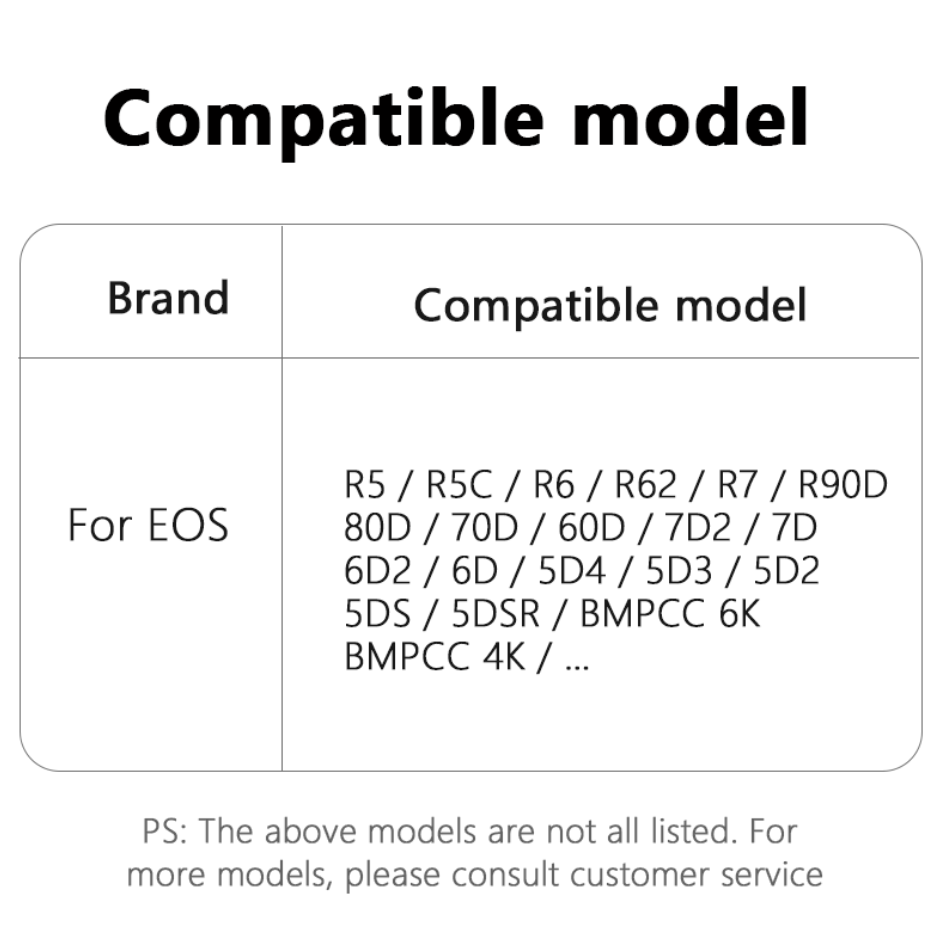 Compatible model

| Brand | Compatible model |
|---|---|
| For EOS | R5 / R5C / R6 / R62 / R7 / R90D 80D / 70D / 60D / 7D2 / 7D 6D2 / 6D / 5D4 / 5D3 / 5D2 5DS / 5DSR / BMPCC 6K BMPCC 4K / ... |

PS: The above models are not all listed. For more models, please consult customer service